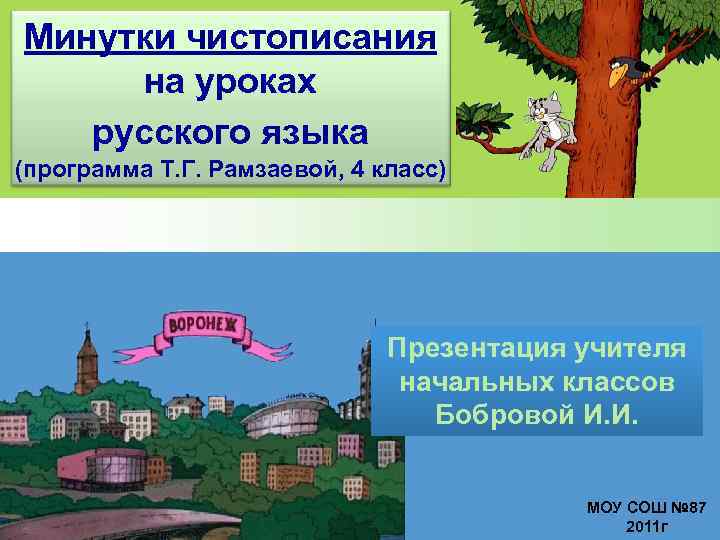 Минутки чистописания на уроках русского языка
(программа Т.Г. Рамзаевой, 4 класс)

ВОРОНЕЖ

Презентация учителя начальных классов Бобровой И.И.

МОУ СОШ №87
2011г